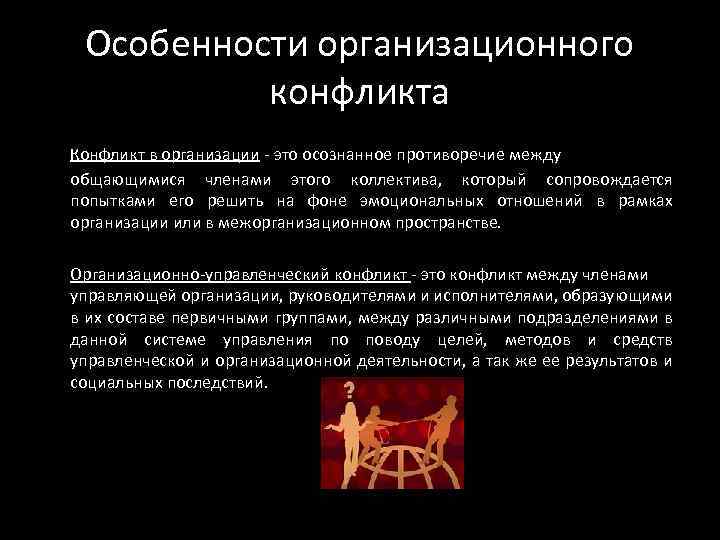 Особенности организационного конфликта

Конфликт в организации - это осознанное противоречие между общающимися членами этого коллектива, который сопровождается попытками его решить на фоне эмоциональных отношений в рамках организации или в межорганизационном пространстве.

Организационно-управленческий конфликт - это конфликт между членами управляющей организации, руководителями и исполнителями, образующими в их составе первичными группами, между различными подразделениями в данной системе управления по поводу целей, методов и средств управленческой и организационной деятельности, а так же ее результатов и социальных последствий.

?